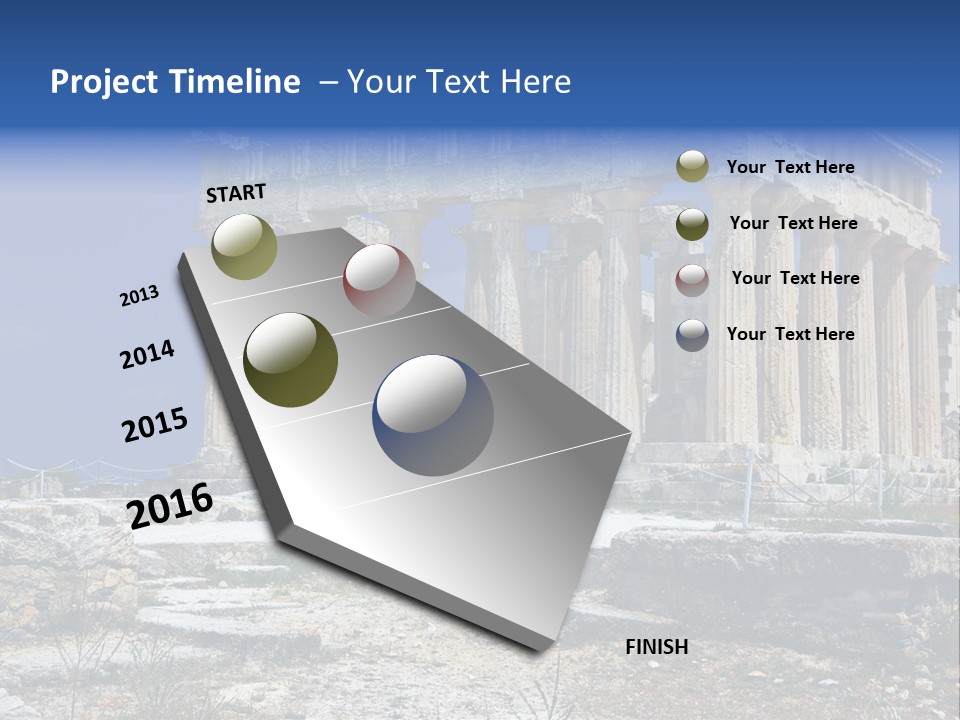 Project Timeline – Your Text Here

START

2013

2014

2015

2016

FINISH

Your Text Here

Your Text Here

Your Text Here

Your Text Here